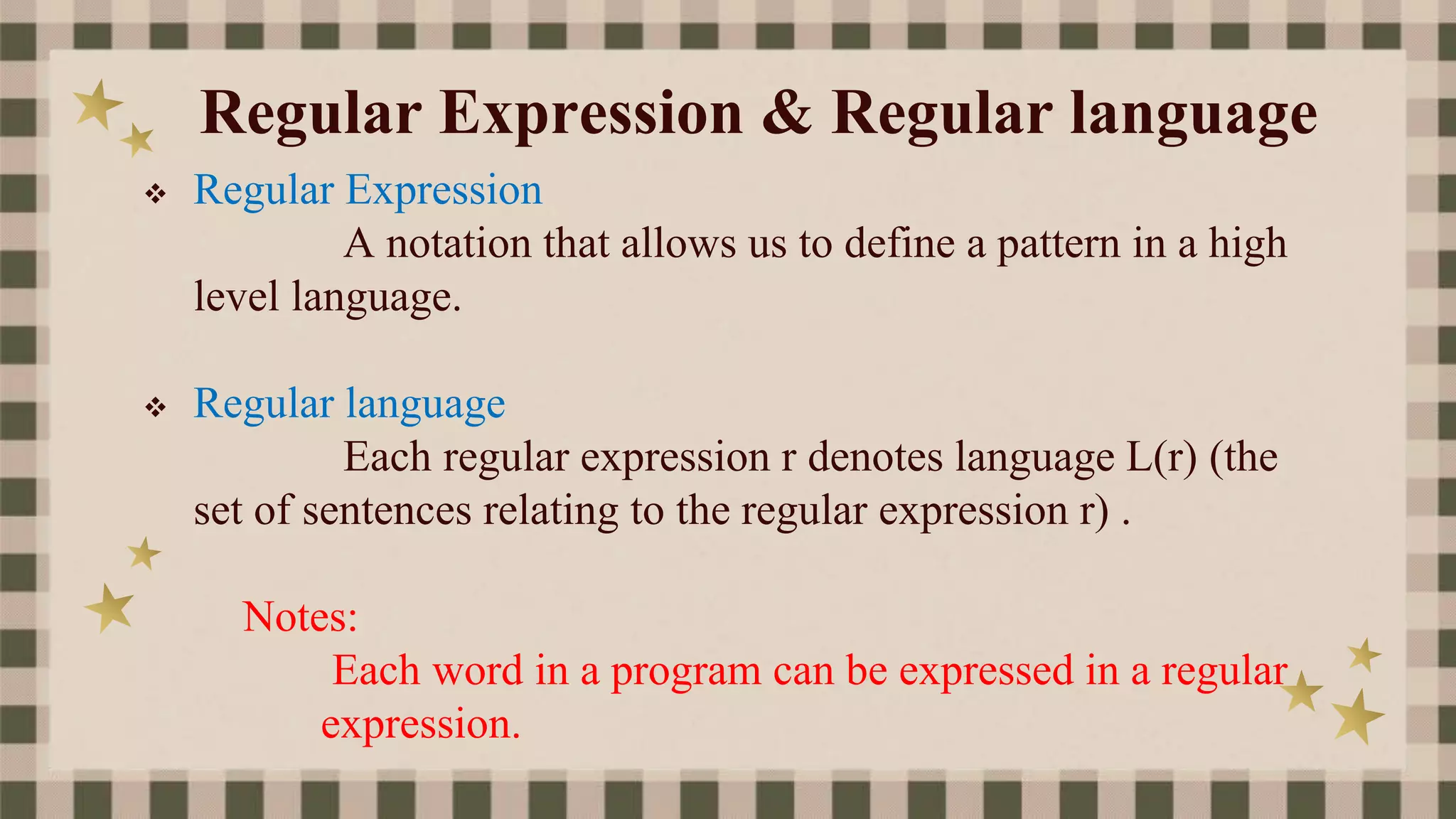 Regular Expression & Regular language

❖ Regular Expression

A notation that allows us to define a pattern in a high level language.

❖ Regular language

Each regular expression r denotes language L(r) (the set of sentences relating to the regular expression r) .

Notes:

Each word in a program can be expressed in a regular expression.